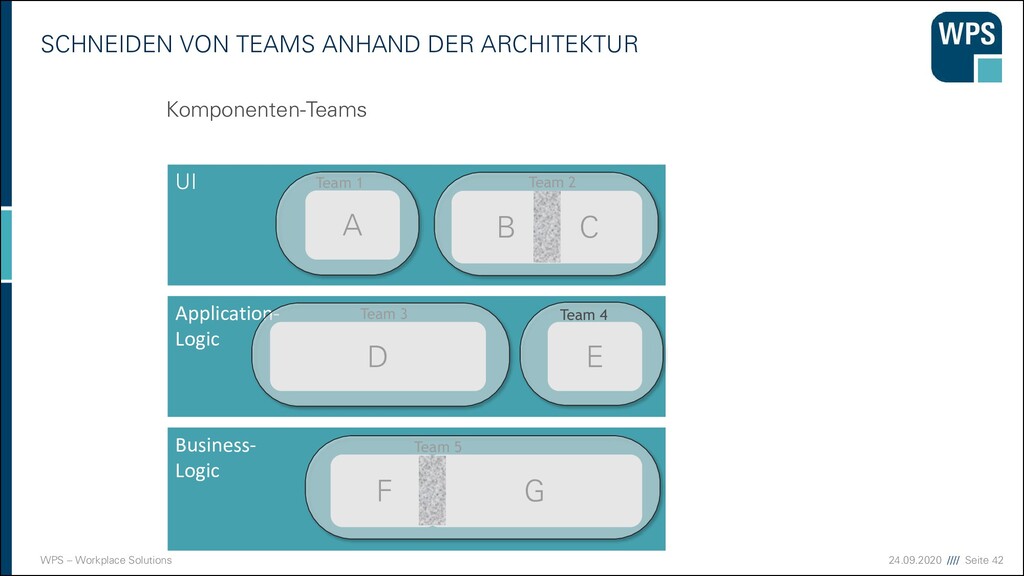 SCHNEIDEN VON TEAMS ANHAND DER ARCHITEKTUR

WPS

Komponenten-Teams

UI

Team 1

A

Team 2

B

C

Application-Logic

Team 3

D

Team 4

E

Business-Logic

Team 5

F

G

WPS – Workplace Solutions

24.09.2020 //// Seite 42